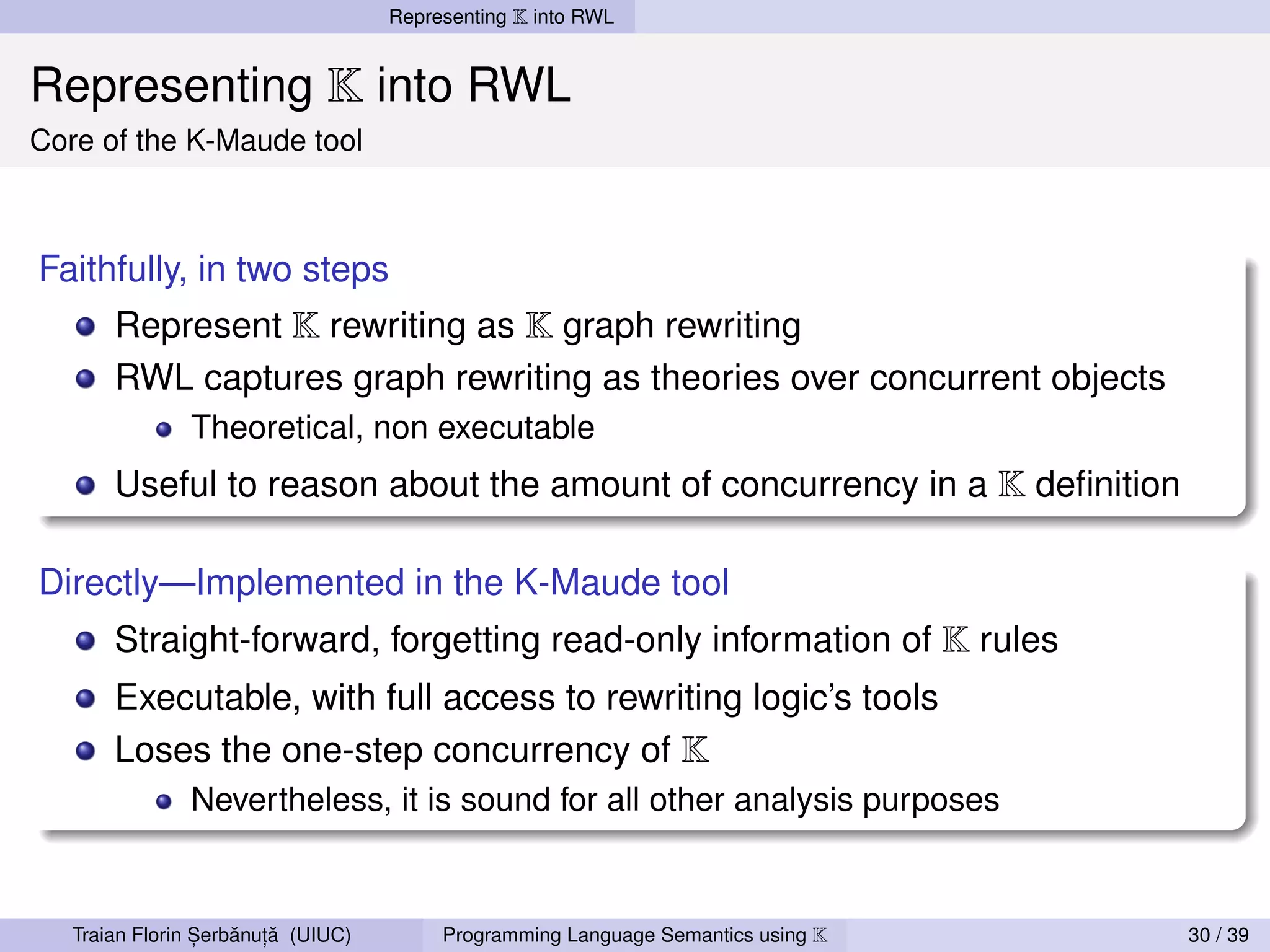 Representing $\mathbb{K}$ into RWL

Representing $\mathbb{K}$ into RWL
Core of the K-Maude tool

Faithfully, in two steps

- Represent $\mathbb{K}$ rewriting as $\mathbb{K}$ graph rewriting
- RWL captures graph rewriting as theories over concurrent objects
  - Theoretical, non executable
- Useful to reason about the amount of concurrency in a $\mathbb{K}$ definition

Directly—Implemented in the K-Maude tool

- Straight-forward, forgetting read-only information of $\mathbb{K}$ rules
- Executable, with full access to rewriting logic's tools
- Loses the one-step concurrency of $\mathbb{K}$
  - Nevertheless, it is sound for all other analysis purposes

Traian Florin Șerbănuță (UIUC) Programming Language Semantics using $\mathbb{K}$ 30 / 39